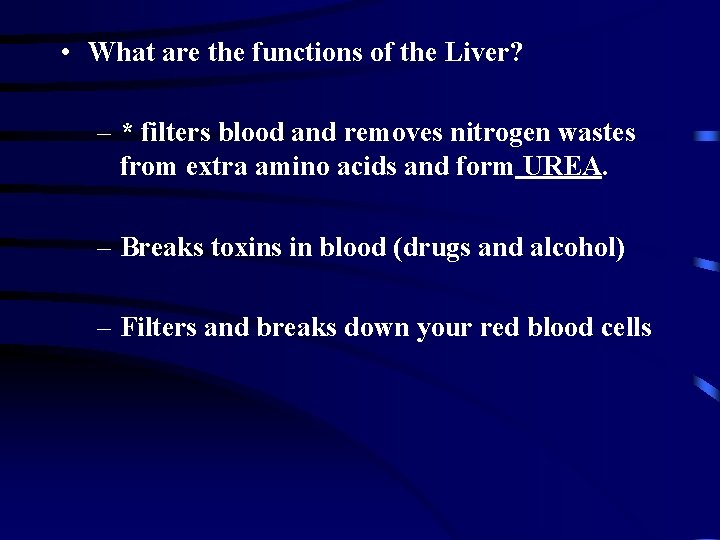 • What are the functions of the Liver?

– * filters blood and removes nitrogen wastes from extra amino acids and form UREA.

– Breaks toxins in blood (drugs and alcohol)

– Filters and breaks down your red blood cells